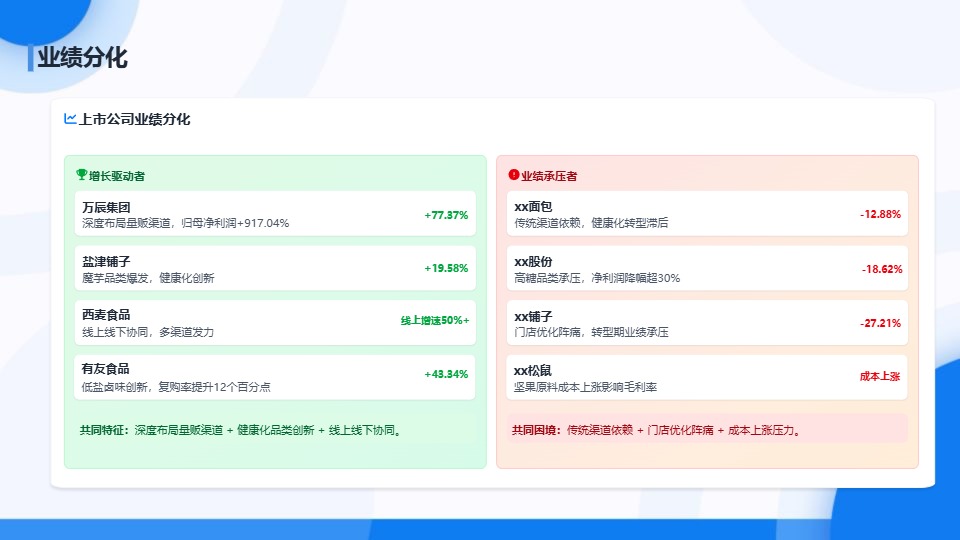 业绩分化

上市公司业绩分化

增长驱动者

万辰集团
深度布局量贩渠道，归母净利润+917.04%
+77.37%

盐津铺子
魔芋品类爆发，健康化创新
+19.58%

西麦食品
线上线下协同，多渠道发力
线上增速50%+

有友食品
低盐卤味创新，复购率提升12个百分点
+43.34%

共同特征：深度布局量贩渠道 + 健康化品类创新 + 线上线下协同。

业绩承压者

xx面包
传统渠道依赖，健康化转型滞后
-12.88%

xx股份
高糖品类承压，净利润降幅超30%
-18.62%

xx铺子
门店优化阵痛，转型期业绩承压
-27.21%

xx松鼠
坚果原料成本上涨影响毛利率
成本上涨

共同困境：传统渠道依赖 + 门店优化阵痛 + 成本上涨压力。